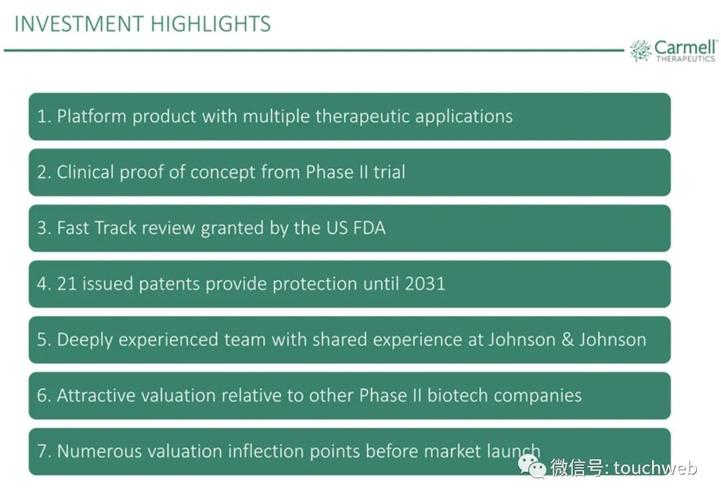 INVESTMENT HIGHLIGHTS

Carmell THERAPEUTICS

1. Platform product with multiple therapeutic applications

2. Clinical proof of concept from Phase II trial

3. Fast Track review granted by the US FDA

4. 21 issued patents provide protection until 2031

5. Deeply experienced team with shared experience at Johnson & Johnson

6. Attractive valuation relative to other Phase II biotech companies

7. Numerous valuation inflection points before market launch

微信号: touchweb